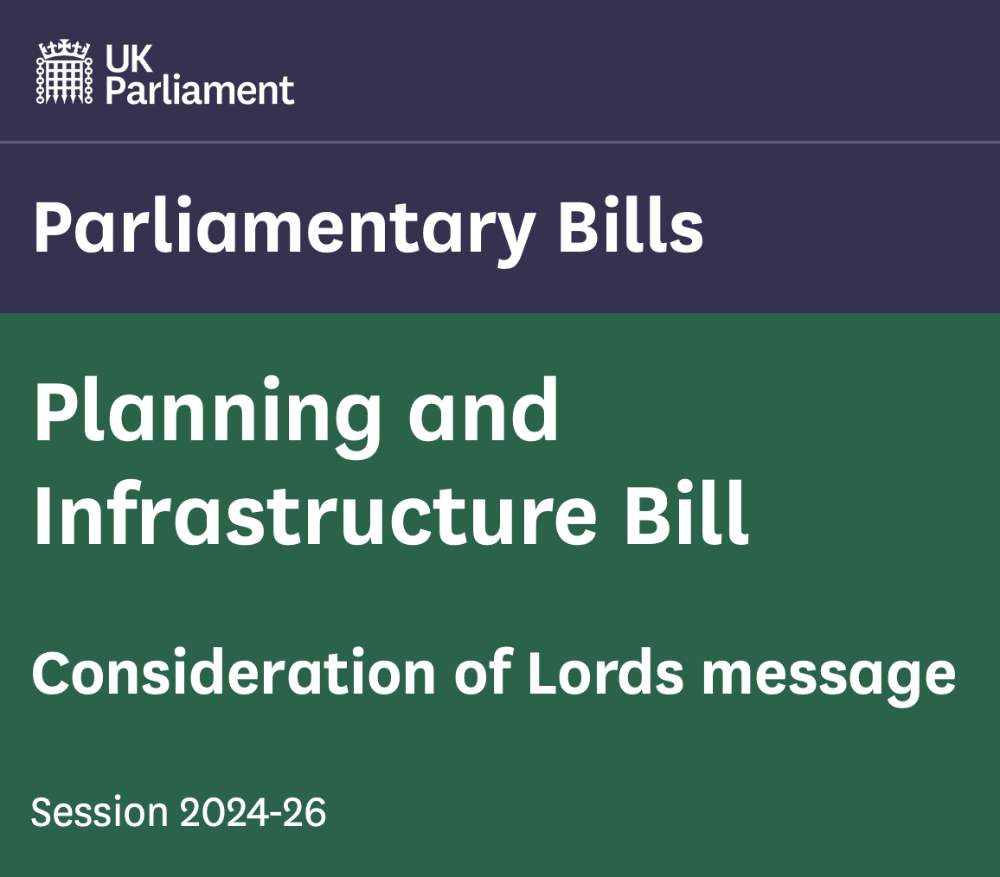 UK Parliament

Parliamentary Bills

Planning and Infrastructure Bill

Consideration of Lords message

Session 2024-26